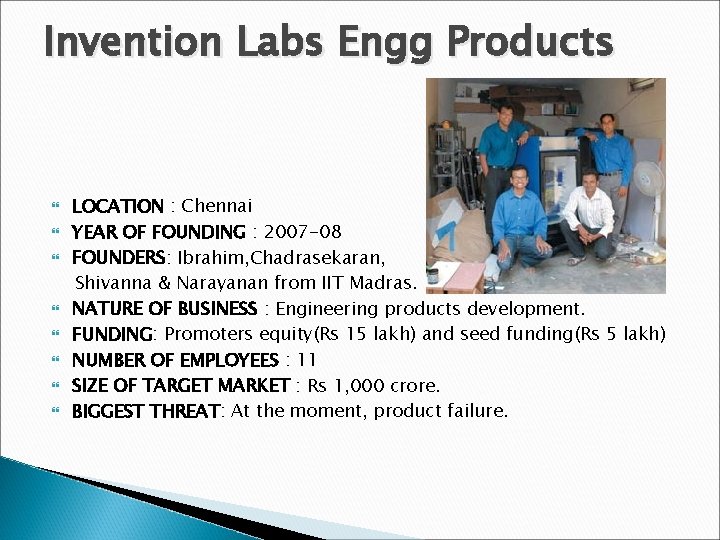 Invention Labs Engg Products

LOCATION : Chennai
YEAR OF FOUNDING : 2007-08
FOUNDERS: Ibrahim,Chadrasekaran, Shivanna & Narayanan from IIT Madras.
NATURE OF BUSINESS : Engineering products development.
FUNDING: Promoters equity(Rs 15 lakh) and seed funding(Rs 5 lakh)
NUMBER OF EMPLOYEES : 11
SIZE OF TARGET MARKET : Rs 1,000 crore.
BIGGEST THREAT: At the moment, product failure.